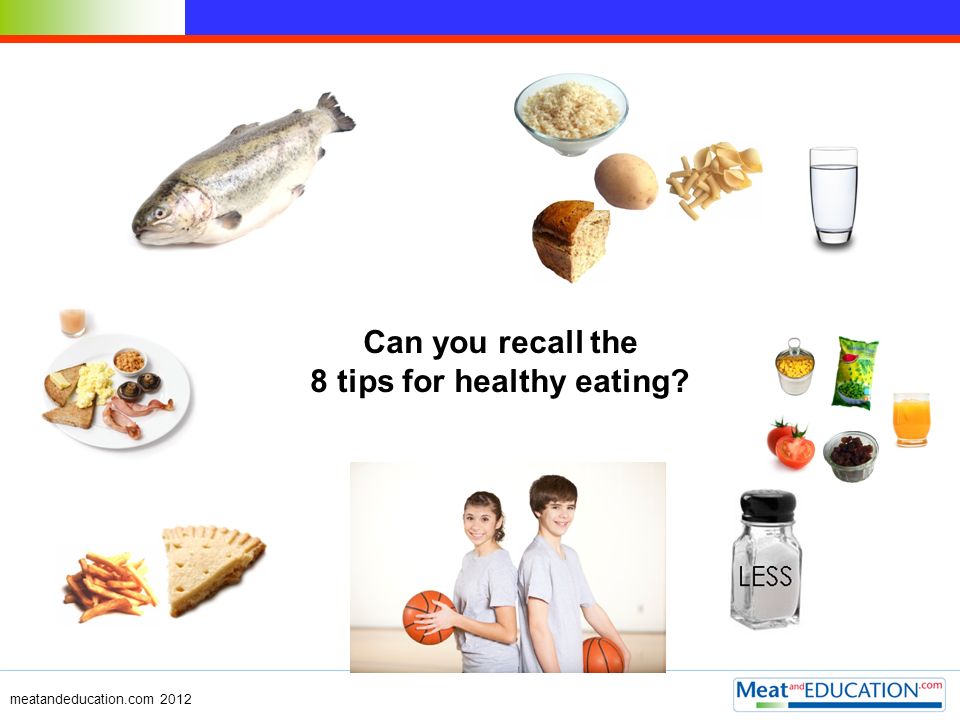 Can you recall the
8 tips for healthy eating?

LESS

meatandeducation.com 2012

Meat and EDUCATION.com